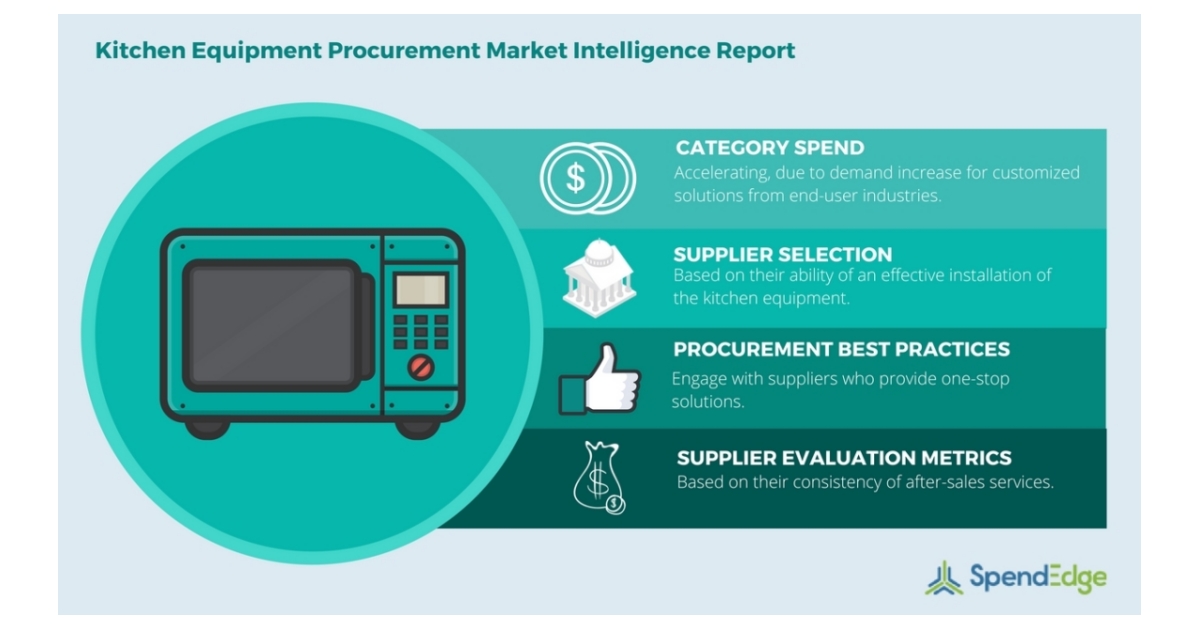 Kitchen Equipment Procurement Market Intelligence Report

CATEGORY SPEND
Accelerating, due to demand increase for customized solutions from end-user industries.

SUPPLIER SELECTION
Based on their ability of an effective installation of the kitchen equipment.

PROCUREMENT BEST PRACTICES
Engage with suppliers who provide one-stop solutions.

SUPPLIER EVALUATION METRICS
Based on their consistency of after-sales services.

SpendEdge